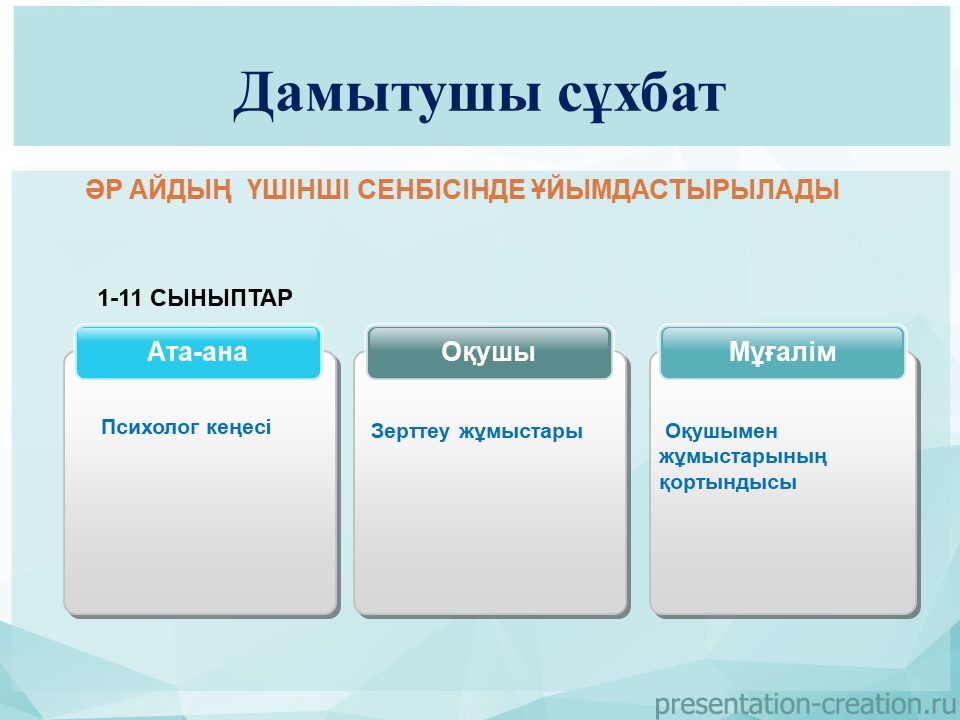 Дамытушы сұхбат

ӘР АЙДЫҢ ҮШІНШІ СЕНБІСІНДЕ ҰЙЫМДАСТЫРЫЛАДЫ

1-11 СЫНЫПТАР

Ата-ана

Психолог кеңесі

Оқушы

Зерттеу жұмыстары

Мұғалім

Оқушымен жұмыстарының қортындысы

presentation-creation.ru